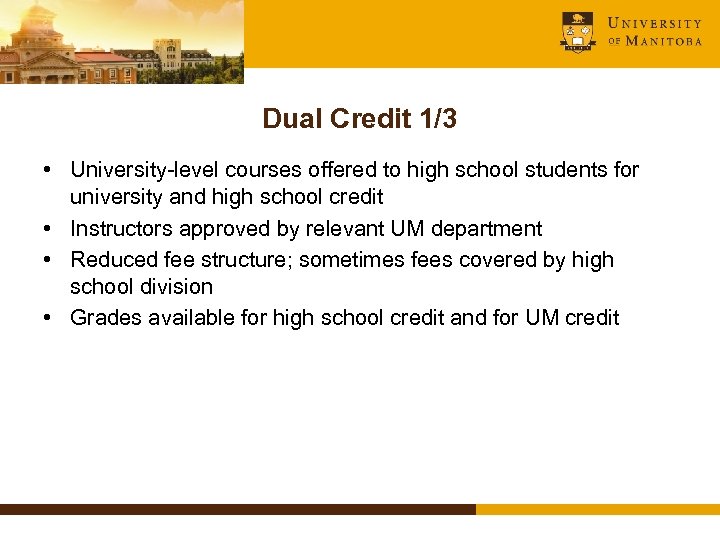 UNIVERSITY OF MANITOBA

Dual Credit 1/3

• University-level courses offered to high school students for university and high school credit
• Instructors approved by relevant UM department
• Reduced fee structure; sometimes fees covered by high school division
• Grades available for high school credit and for UM credit